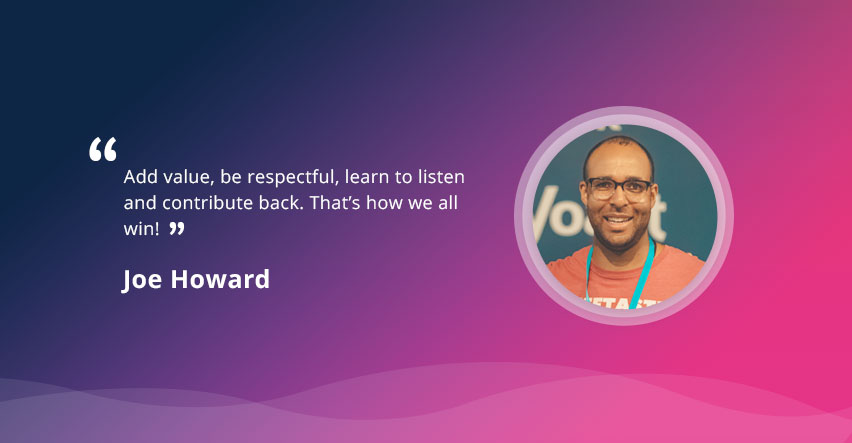 “
Add value, be respectful, learn to listen and contribute back. That’s how we all win! ”

Joe Howard